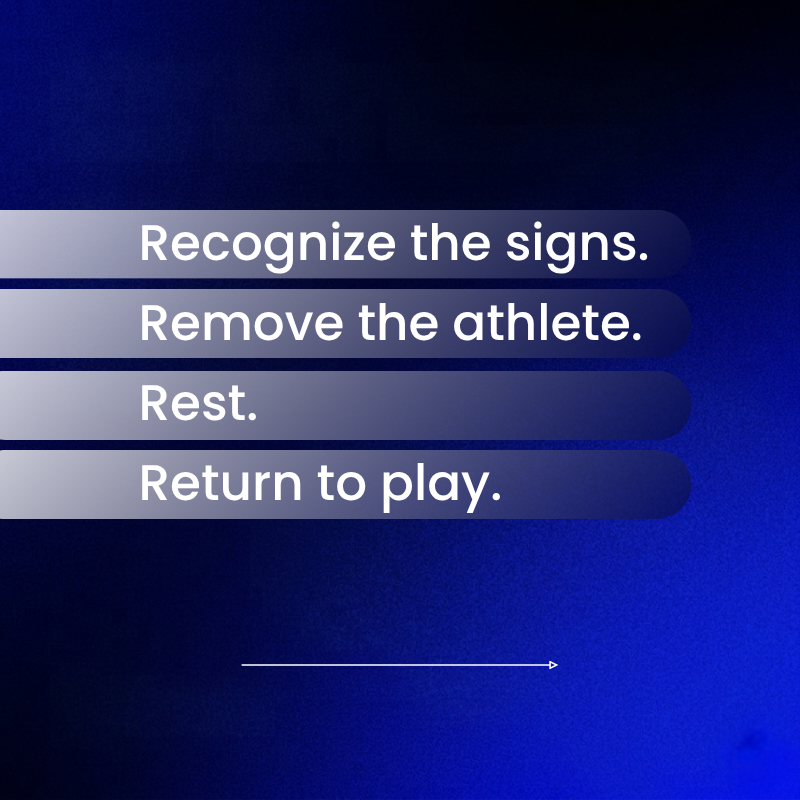 Recognize the signs.
Remove the athlete.
Rest.
Return to play.